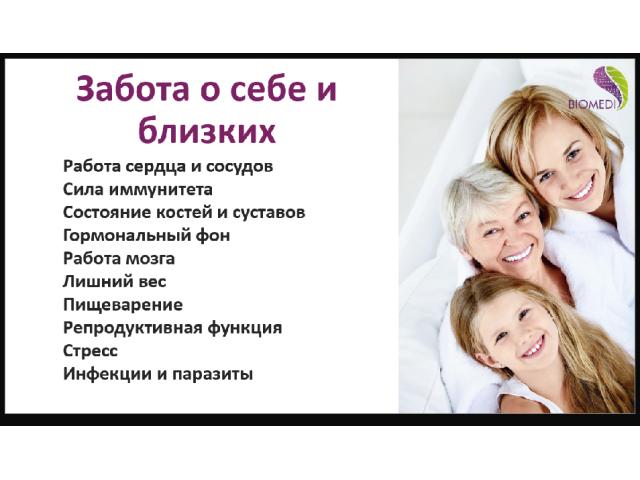 Забота о себе и близких

Работа сердца и сосудов
Сила иммунитета
Состояние костей и суставов
Гормональный фон
Работа мозга
Лишний вес
Пищеварение
Репродуктивная функция
Стресс
Инфекции и паразиты

BIOMEDI